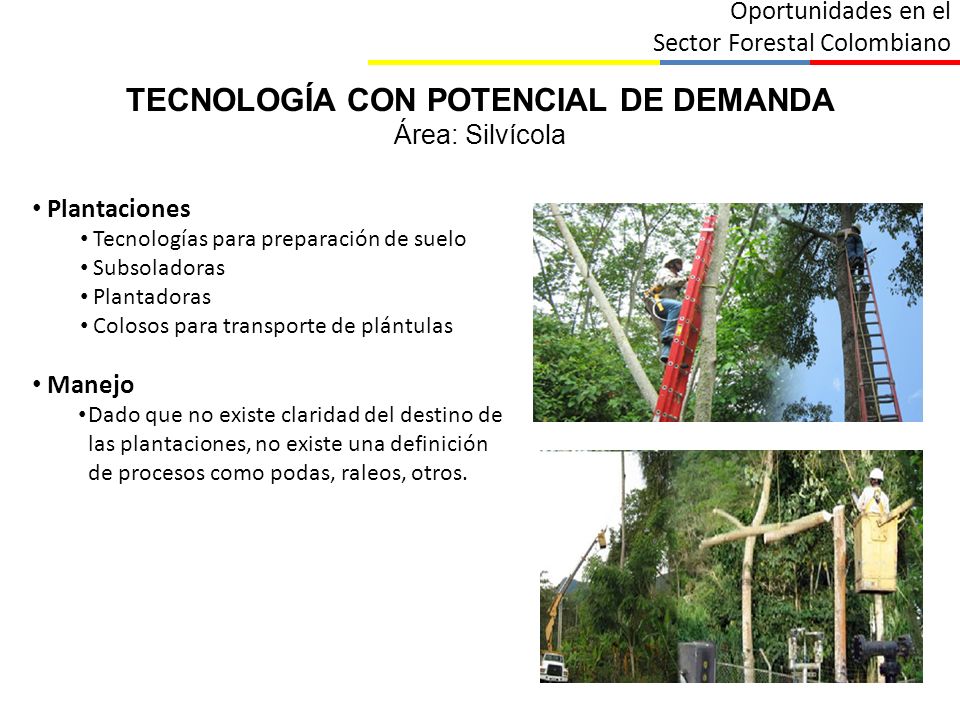 Oportunidades en el
Sector Forestal Colombiano

TECNOLOGÍA CON POTENCIAL DE DEMANDA
Área: Silvícola

• Plantaciones
• Tecnologías para preparación de suelo
• Subsoladoras
• Plantadoras
• Colosos para transporte de plántulas

• Manejo
• Dado que no existe claridad del destino de las plantaciones, no existe una definición de procesos como podas, raleos, otros.